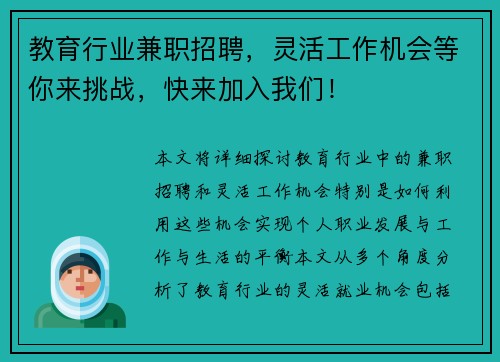 教育行业兼职招聘，灵活工作机会等你来挑战，快来加入我们！

本文将详细探讨教育行业中的兼职招聘和灵活工作机会特别是如何利用这些机会实现个人职业发展与工作与生活的平衡本文从多个角度分析了教育行业的灵活就业机会包括